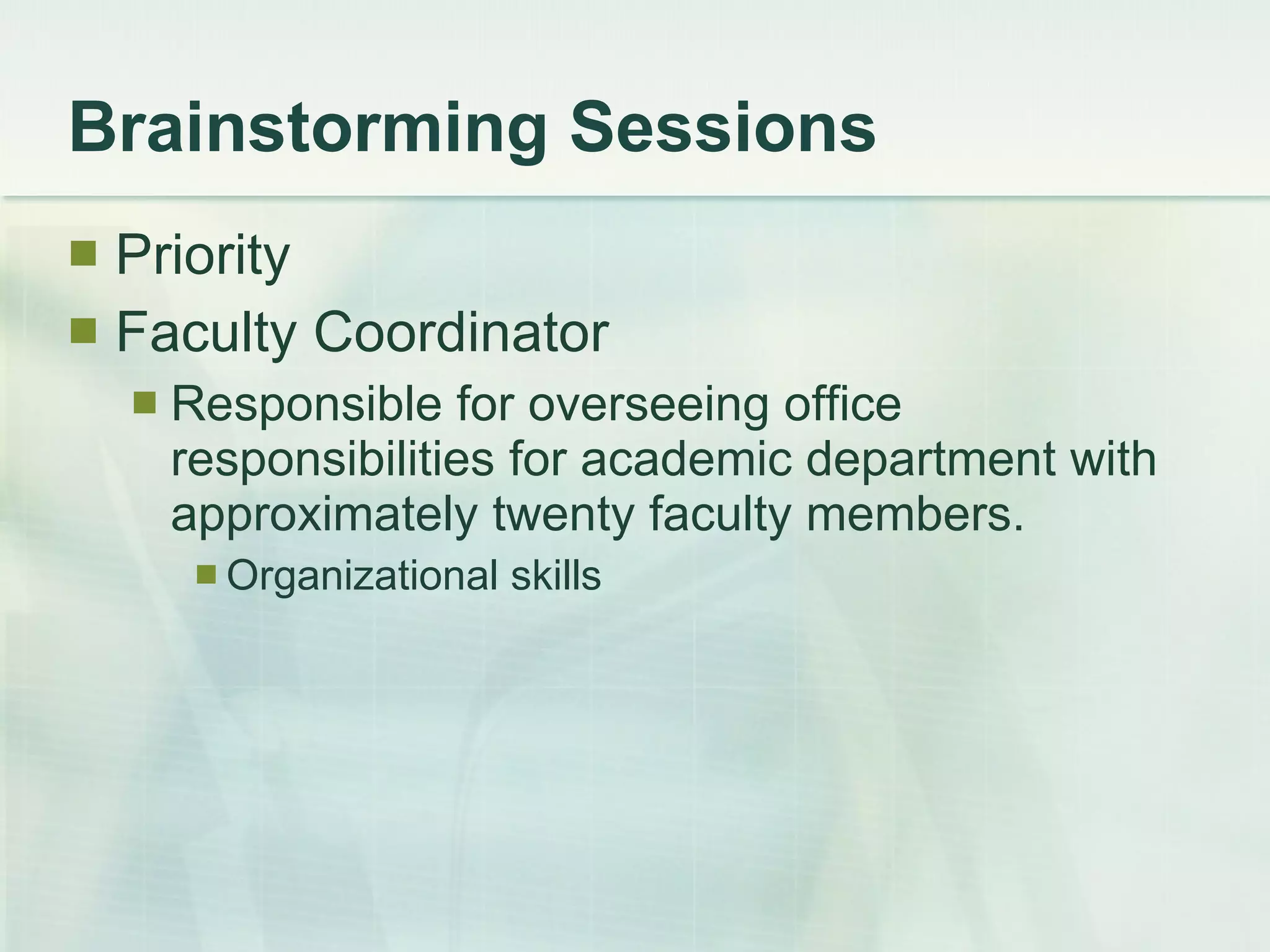 Brainstorming Sessions

Priority

Faculty Coordinator

Responsible for overseeing office responsibilities for academic department with approximately twenty faculty members.

Organizational skills